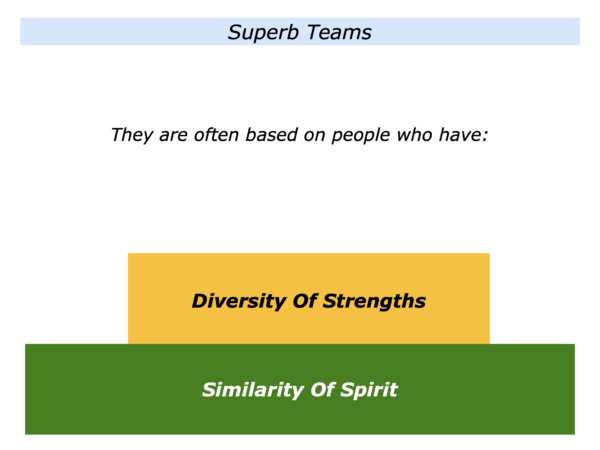 Superb Teams

They are often based on people who have:

Diversity Of Strengths

Similarity Of Spirit